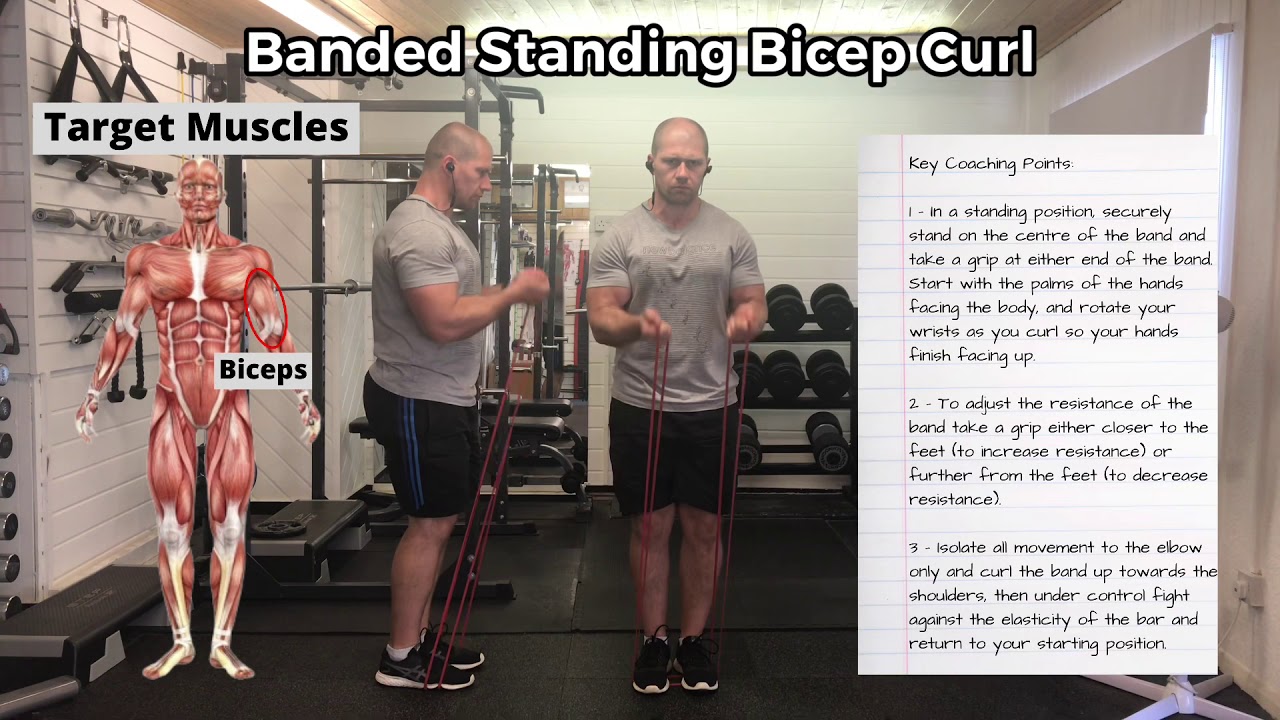 Banded Standing Bicep Curl

Target Muscles

Biceps

Key Coaching Points:

1 - In a standing position, securely stand on the centre of the band and take a grip at either end of the band. Start with the palms of the hands facing the body, and rotate your wrists as you curl so your hands finish facing up.

2 - To adjust the resistance of the band take a grip either closer to the feet (to increase resistance) or further from the feet (to decrease resistance).

3 - Isolate all movement to the elbow only and curl the band up towards the shoulders, then under control fight against the elasticity of the bar and return to your starting position.